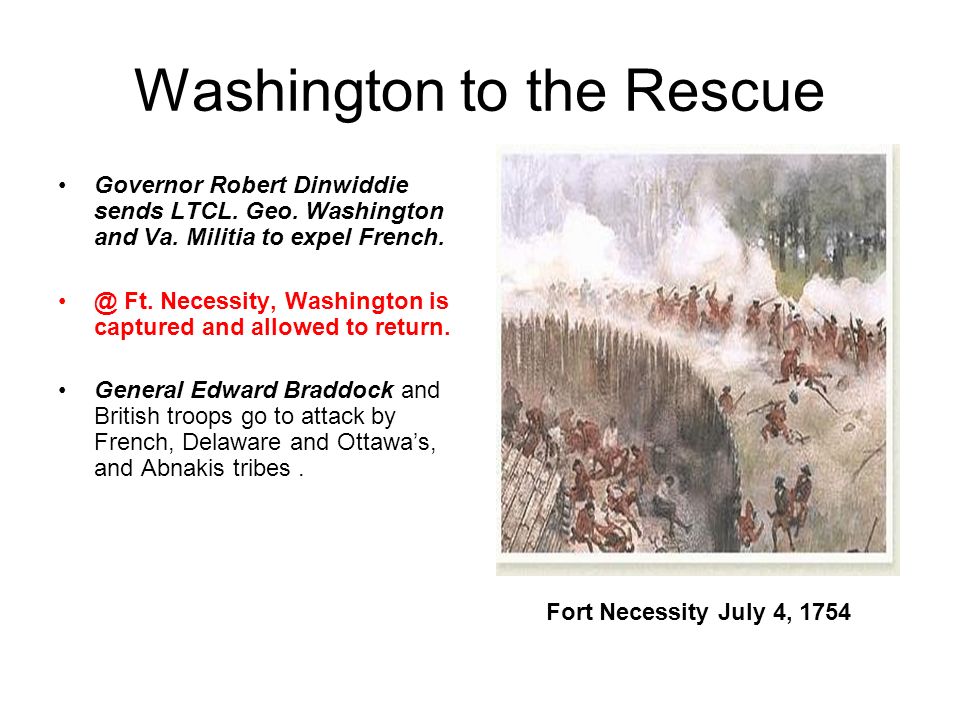 Washington to the Rescue

• Governor Robert Dinwiddie sends LTCL. Geo. Washington and Va. Militia to expel French.

• @ Ft. Necessity, Washington is captured and allowed to return.

• General Edward Braddock and British troops go to attack by French, Delaware and Ottawa's, and Abnakis tribes .

Fort Necessity July 4, 1754